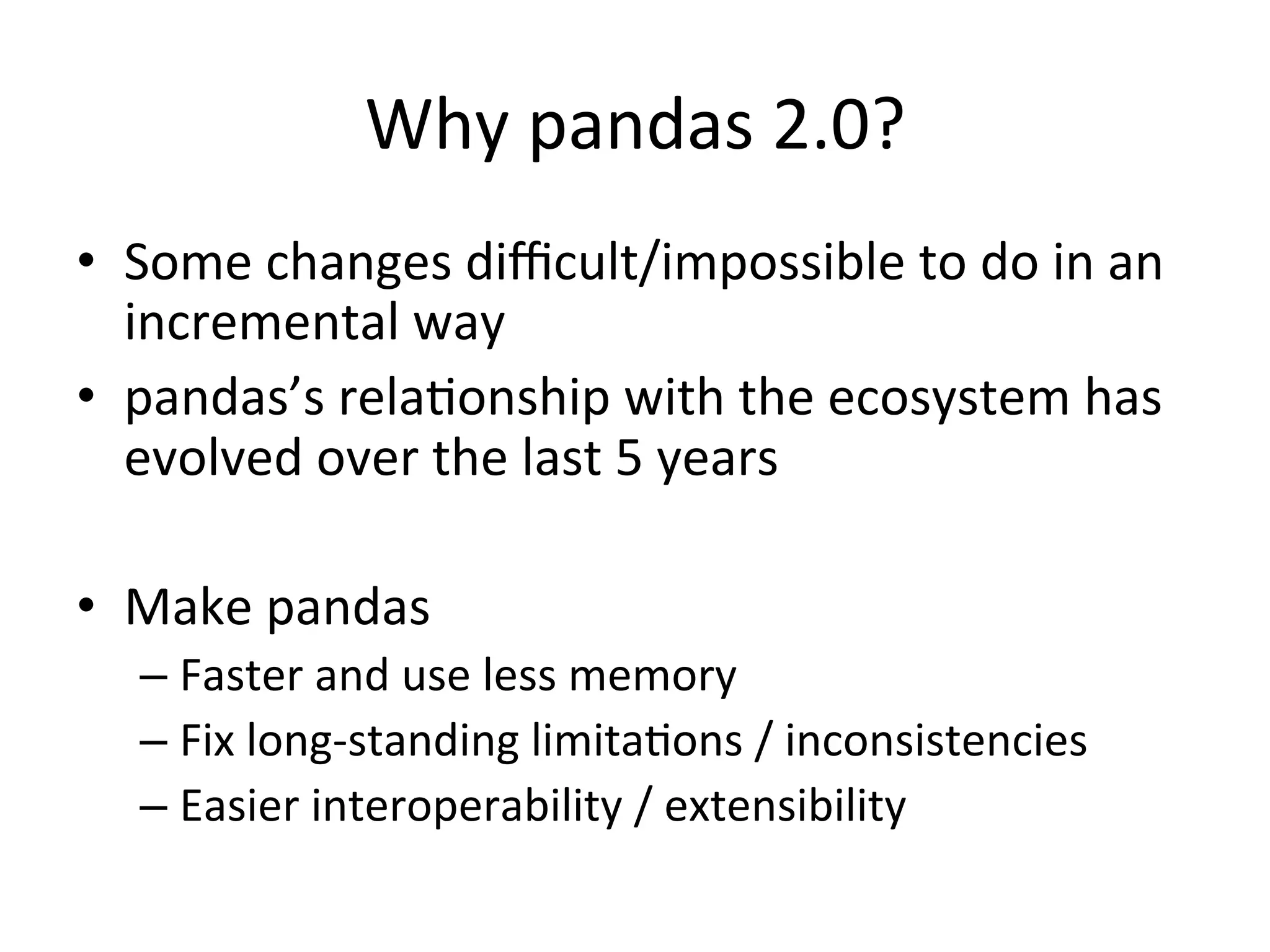 Why pandas 2.0?

• Some changes difficult/impossible to do in an incremental way
• pandas's relationship with the ecosystem has evolved over the last 5 years

• Make pandas
– Faster and use less memory
– Fix long-standing limitations / inconsistencies
– Easier interoperability / extensibility